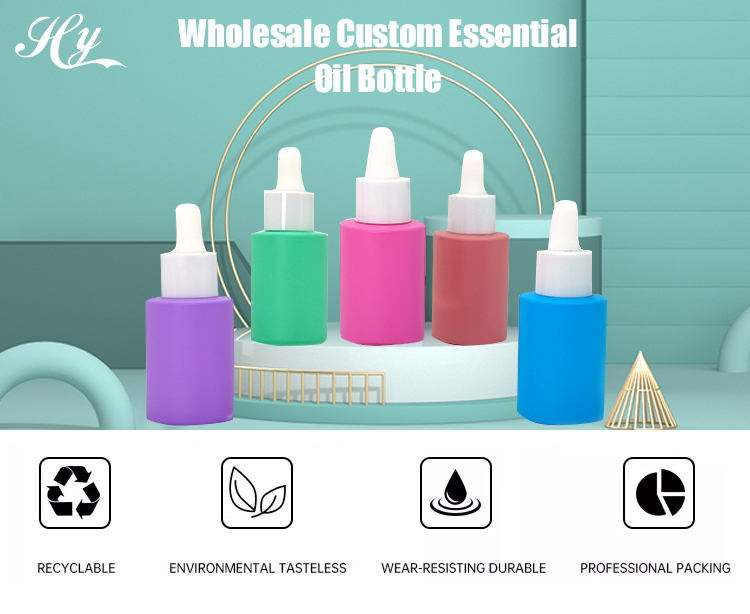 Hy

Wholesale Custom Essential Oil Bottle

RECYCLABLE

ENVIRONMENTAL TASTELESS

WEAR-RESISTING DURABLE

PROFESSIONAL PACKING